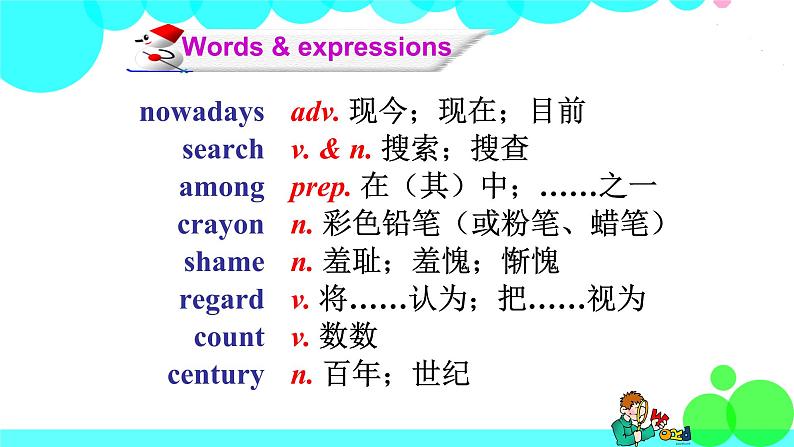 Words & expressions

nowadays adv. 现今；现在；目前
search v. & n. 搜索；搜查
among prep. 在（其）中；……之一
crayon n. 彩色铅笔（或粉笔、蜡笔）
shame n. 羞耻；羞愧；惭愧
regard v. 将……认为；把……视为
count v. 数数
century n. 百年；世纪

Word